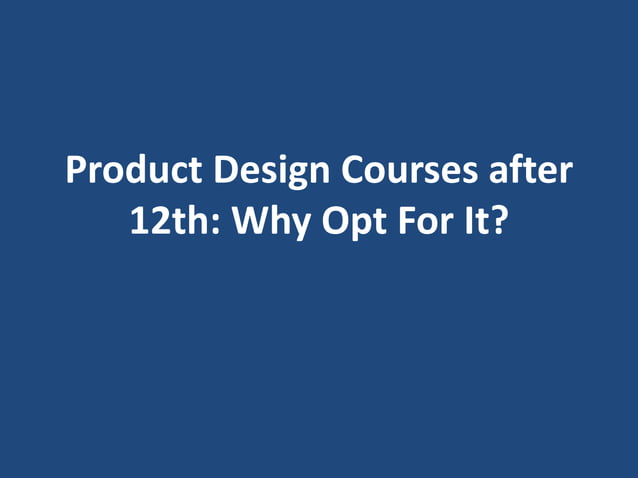 Product Design Courses after 12th: Why Opt For It?